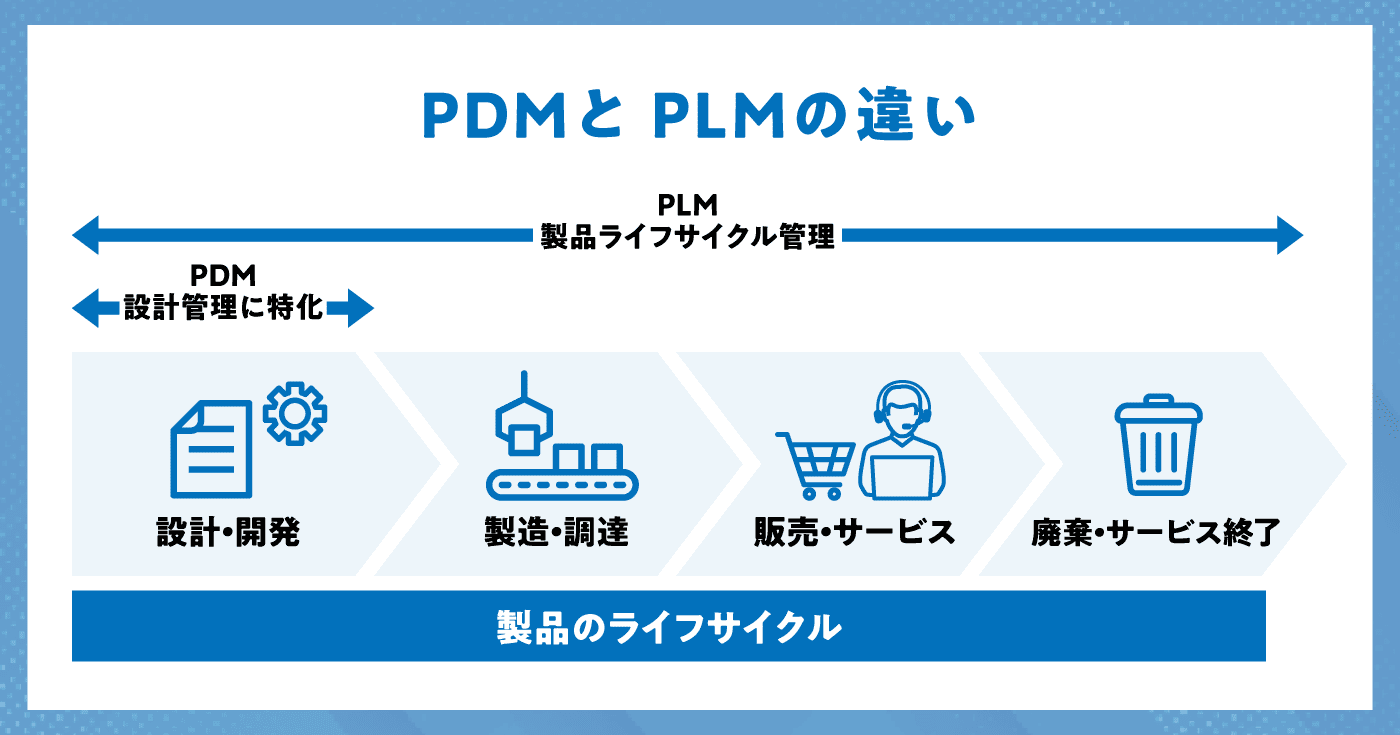 PDMと PLMの違い

PLM
製品ライフサイクル管理

PDM
設計管理に特化

設計・開発

製造・調達

販売・サービス

廃棄・サービス終了

製品のライフサイクル